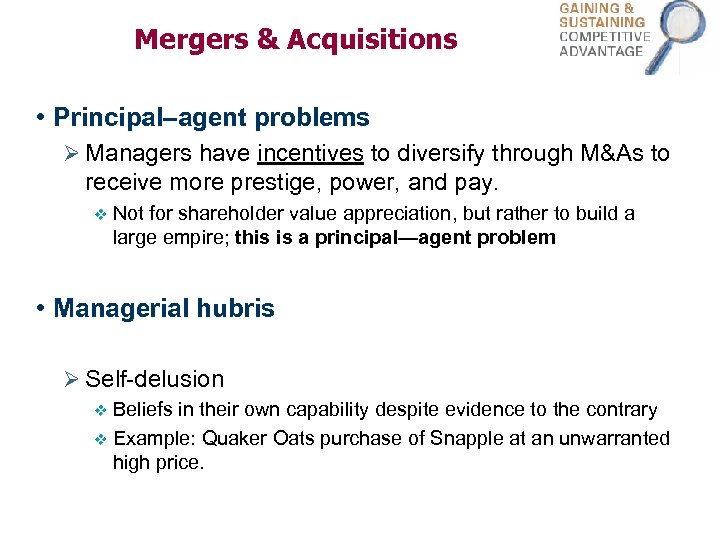 Mergers & Acquisitions

GAINING & SUSTAINING COMPETITIVE ADVANTAGE

• Principal–agent problems

➢ Managers have incentives to diversify through M&As to receive more prestige, power, and pay.

❖ Not for shareholder value appreciation, but rather to build a large empire; this is a principal—agent problem

• Managerial hubris

➢ Self-delusion

❖ Beliefs in their own capability despite evidence to the contrary

❖ Example: Quaker Oats purchase of Snapple at an unwarranted high price.